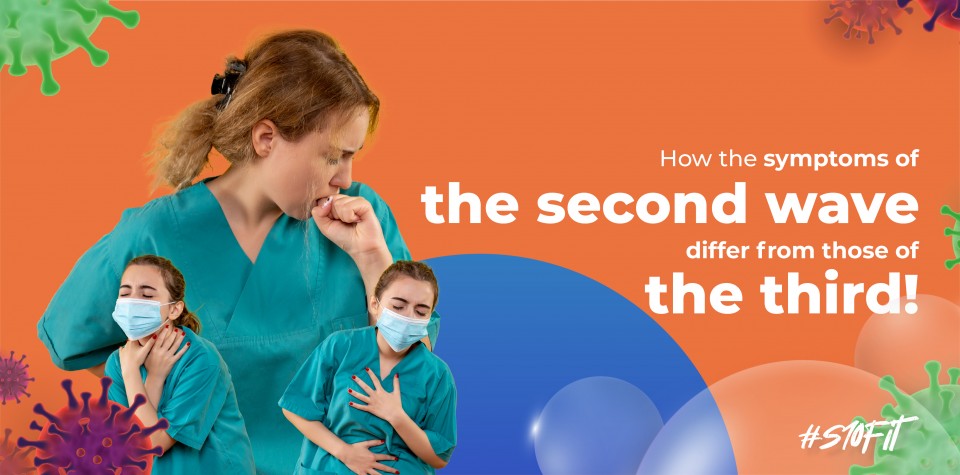 How the symptoms of
the second wave
differ from those of
the third!

#S10FIT